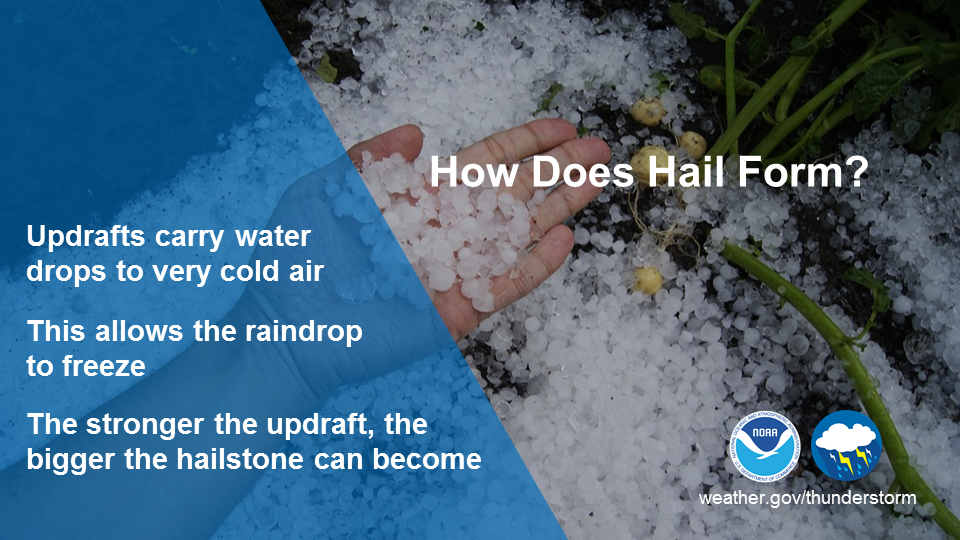 How Does Hail Form?

Updrafts carry water drops to very cold air

This allows the raindrop to freeze

The stronger the updraft, the bigger the hailstone can become

NOAA

weather.gov/thunderstorm